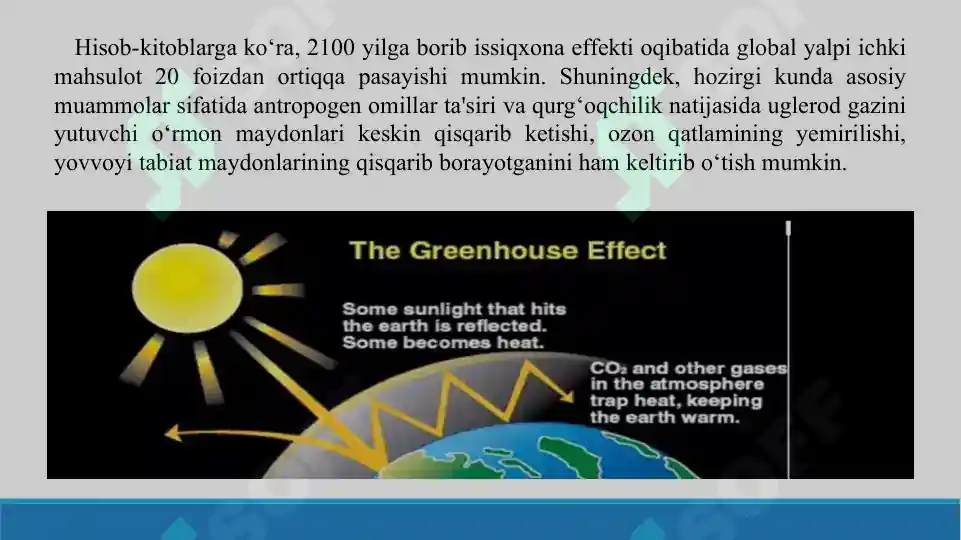 Hisob-kitoblarga ko‘ra, 2100 yilga borib issiqxona effekti oqibatida global yalpi ichki mahsulot 20 foizdan ortiqqa pasayishi mumkin. Shuningdek, hozirgi kunda asosiy muammolar sifatida antropogen omillar ta'siri va qurg‘oqchilik natijasida uglerod gazini yutuvchi o‘rmon maydonlari keskin qisqarib ketishi, ozon qatlamining yemirilishi, yovvoyi tabiat maydonlarining qisqarib borayotganini ham keltirib o‘tish mumkin.

The Greenhouse Effect

Some sunlight that hits the earth is reflected. Some becomes heat.

$CO_2$ and other gases in the atmosphere trap heat, keeping the earth warm.